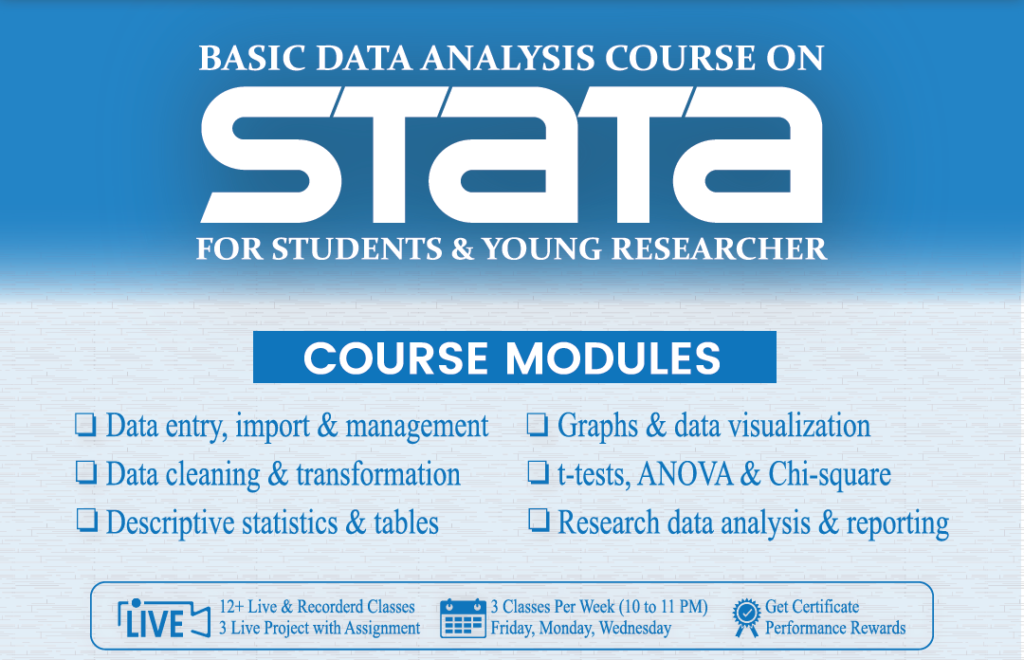 BASIC DATA ANALYSIS COURSE ON
STATA
FOR STUDENTS & YOUNG RESEARCHER

COURSE MODULES

❑ Data entry, import & management
❑ Data cleaning & transformation
❑ Descriptive statistics & tables

❑ Graphs & data visualization
❑ t-tests, ANOVA & Chi-square
❑ Research data analysis & reporting

LIVE
12+ Live & Recorderd Classes
3 Live Project with Assignment

3 Classes Per Week (10 to 11 PM)
Friday, Monday, Wednesday

Get Certificate
Performance Rewards